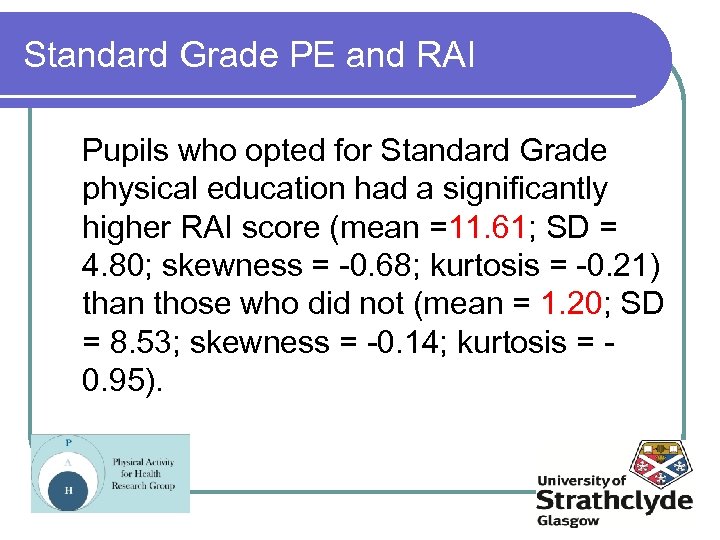 Standard Grade PE and RAI

Pupils who opted for Standard Grade physical education had a significantly higher RAI score (mean =11.61; SD = 4.80; skewness = -0.68; kurtosis = -0.21) than those who did not (mean = 1.20; SD = 8.53; skewness = -0.14; kurtosis = -0.95).

P
A
H
Physical Activity for Health Research Group

University of Strathclyde Glasgow